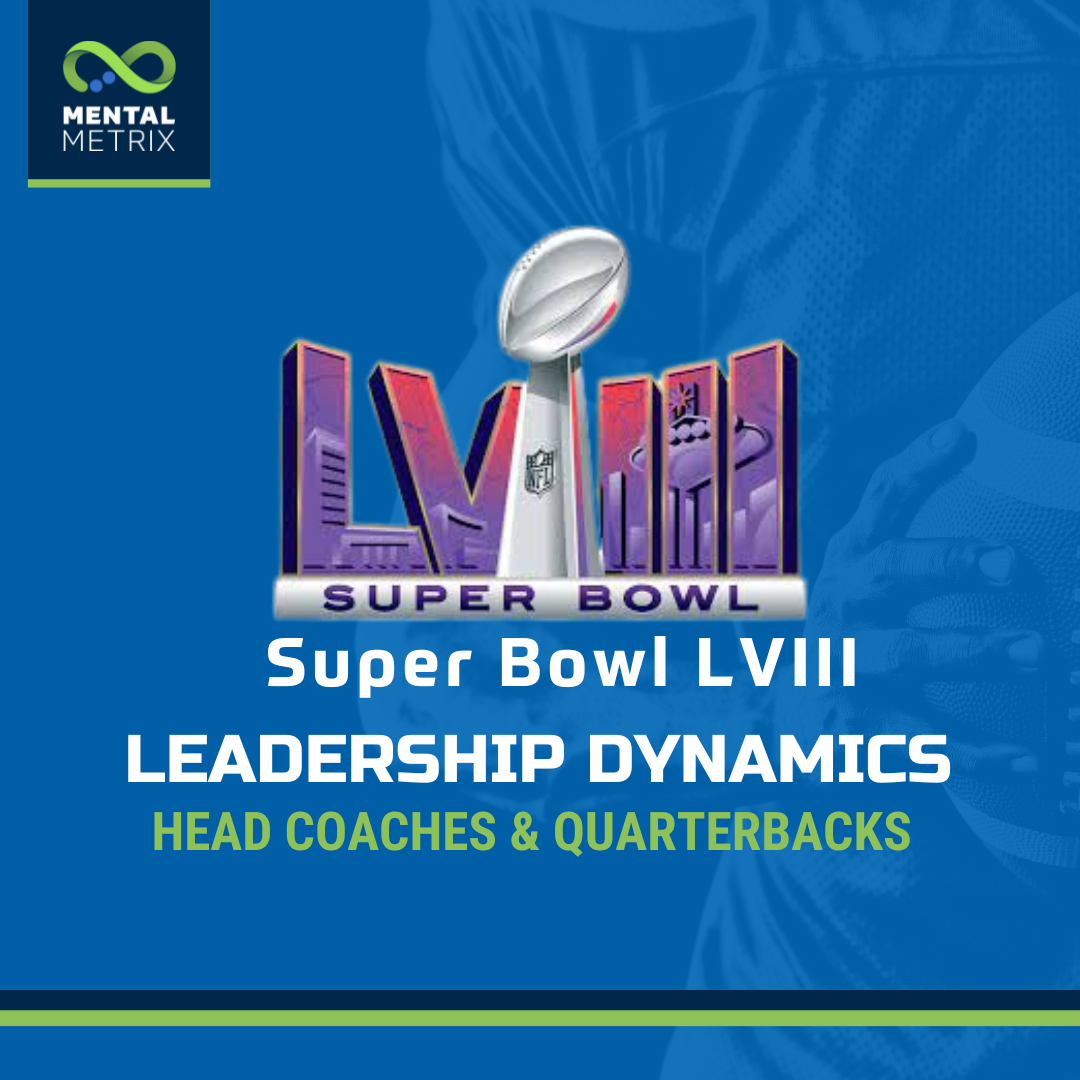 MENTAL
METRIX

LVIII
NFL
SUPER BOWL

Super Bowl LVIII
LEADERSHIP DYNAMICS
HEAD COACHES & QUARTERBACKS